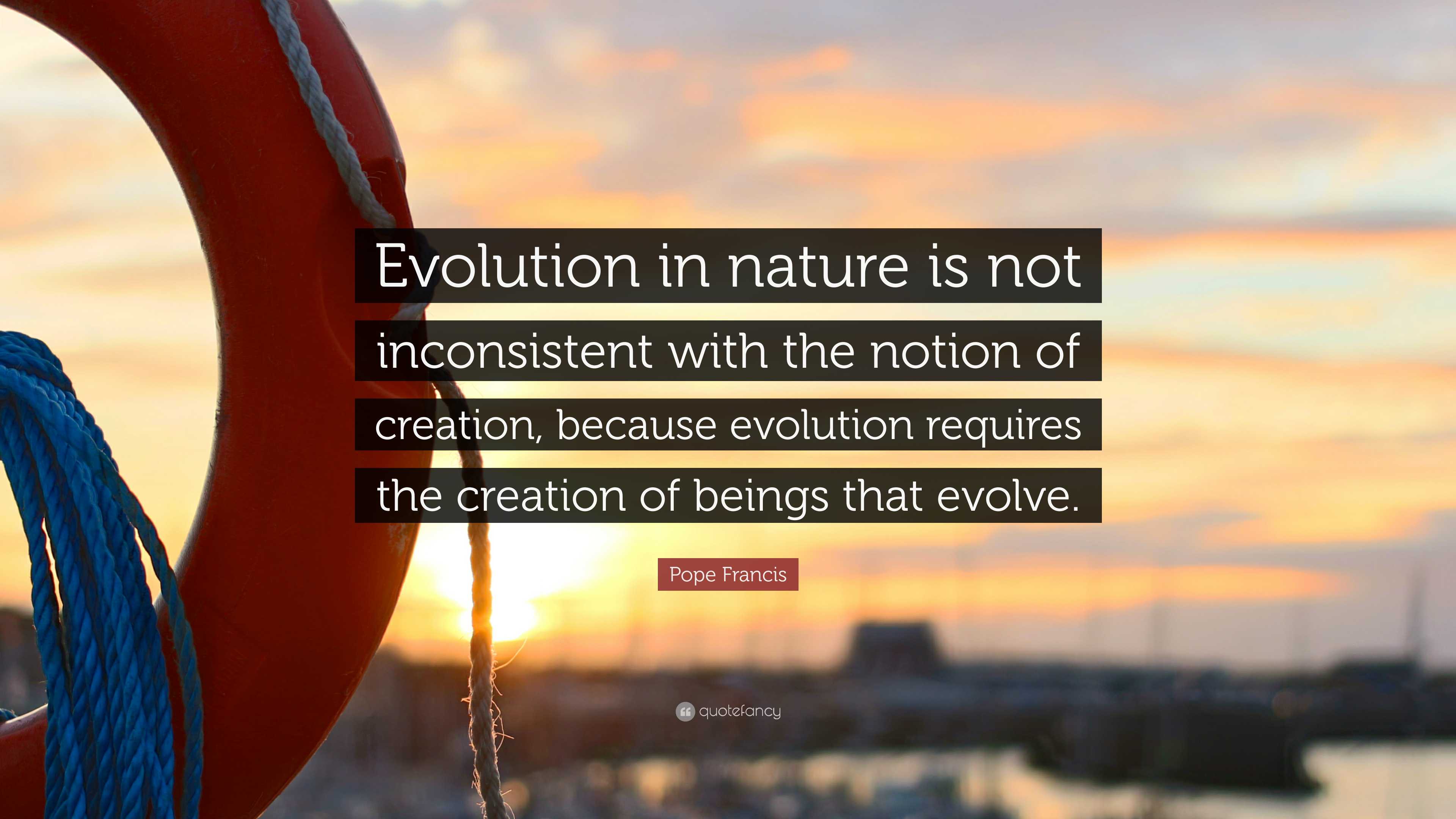 Evolution in nature is not inconsistent with the notion of creation, because evolution requires the creation of beings that evolve.

Pope Francis

quotefancy